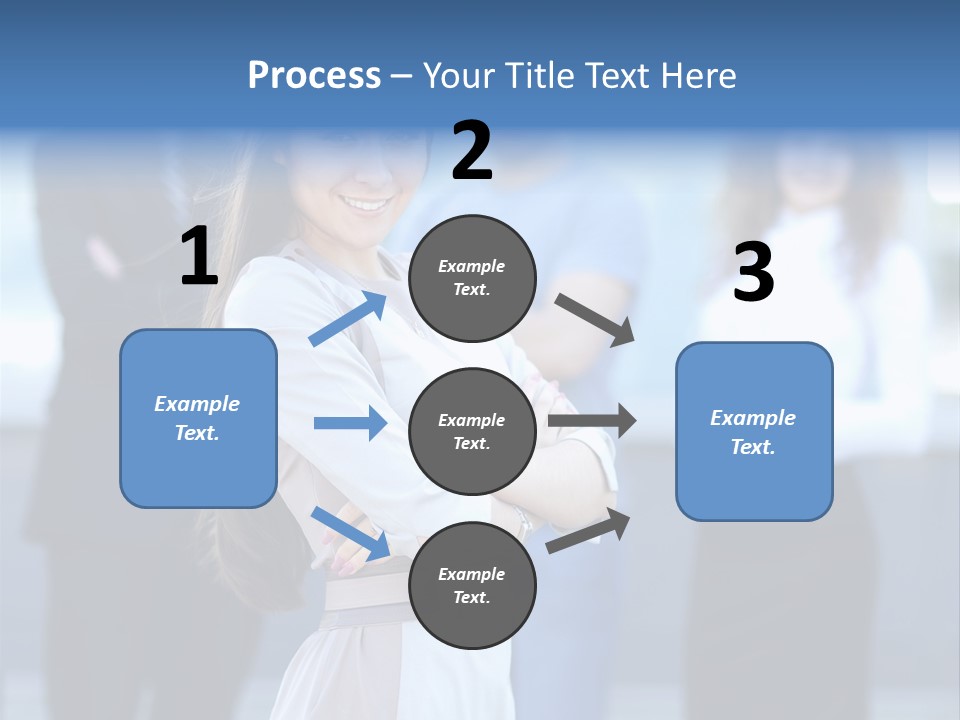 Process – Your Title Text Here

1

Example Text.

2

Example Text.

Example Text.

Example Text.

3

Example Text.